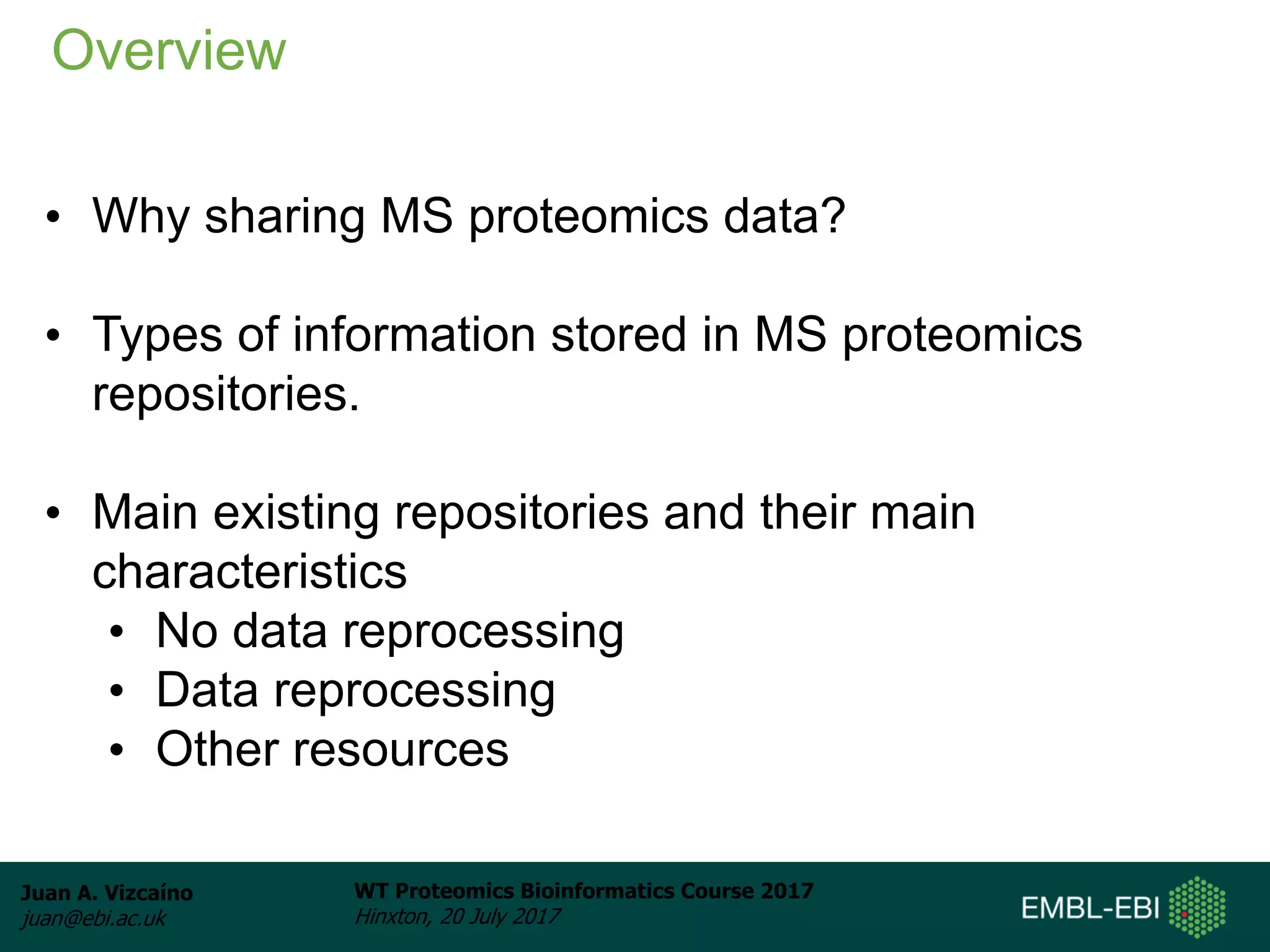 Overview

• Why sharing MS proteomics data?

• Types of information stored in MS proteomics repositories.

• Main existing repositories and their main characteristics
  • No data reprocessing
  • Data reprocessing
  • Other resources

Juan A. Vizcaíno
juan@ebi.ac.uk

WT Proteomics Bioinformatics Course 2017
Hinxton, 20 July 2017

EMBL-EBI